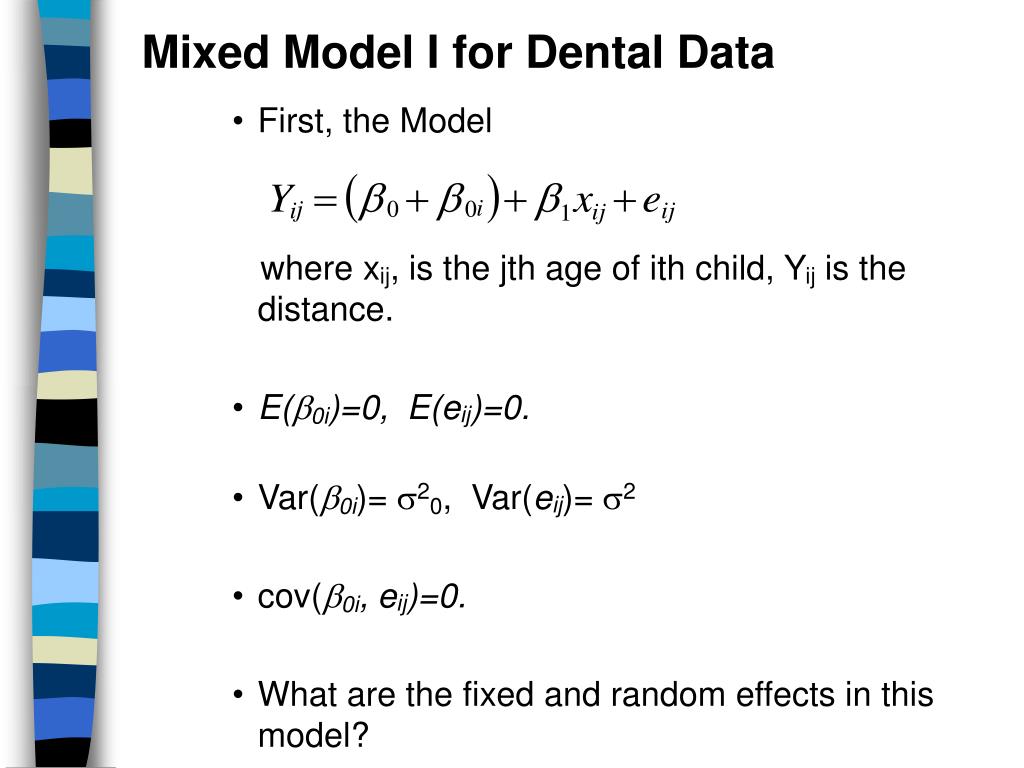 Mixed Model I for Dental Data

• First, the Model

$Y_{ij} = (\beta_0 + \beta_{0i}) + \beta_1 x_{ij} + e_{ij}$

where $x_{ij}$, is the jth age of ith child, $Y_{ij}$ is the distance.

• $E(\beta_{0i})=0$, $E(e_{ij})=0$.

• Var($\beta_{0i}$)= $\sigma^2_0$, Var($e_{ij}$)= $\sigma^2$

• cov($\beta_{0i}$, $e_{ij}$)=0.

• What are the fixed and random effects in this model?